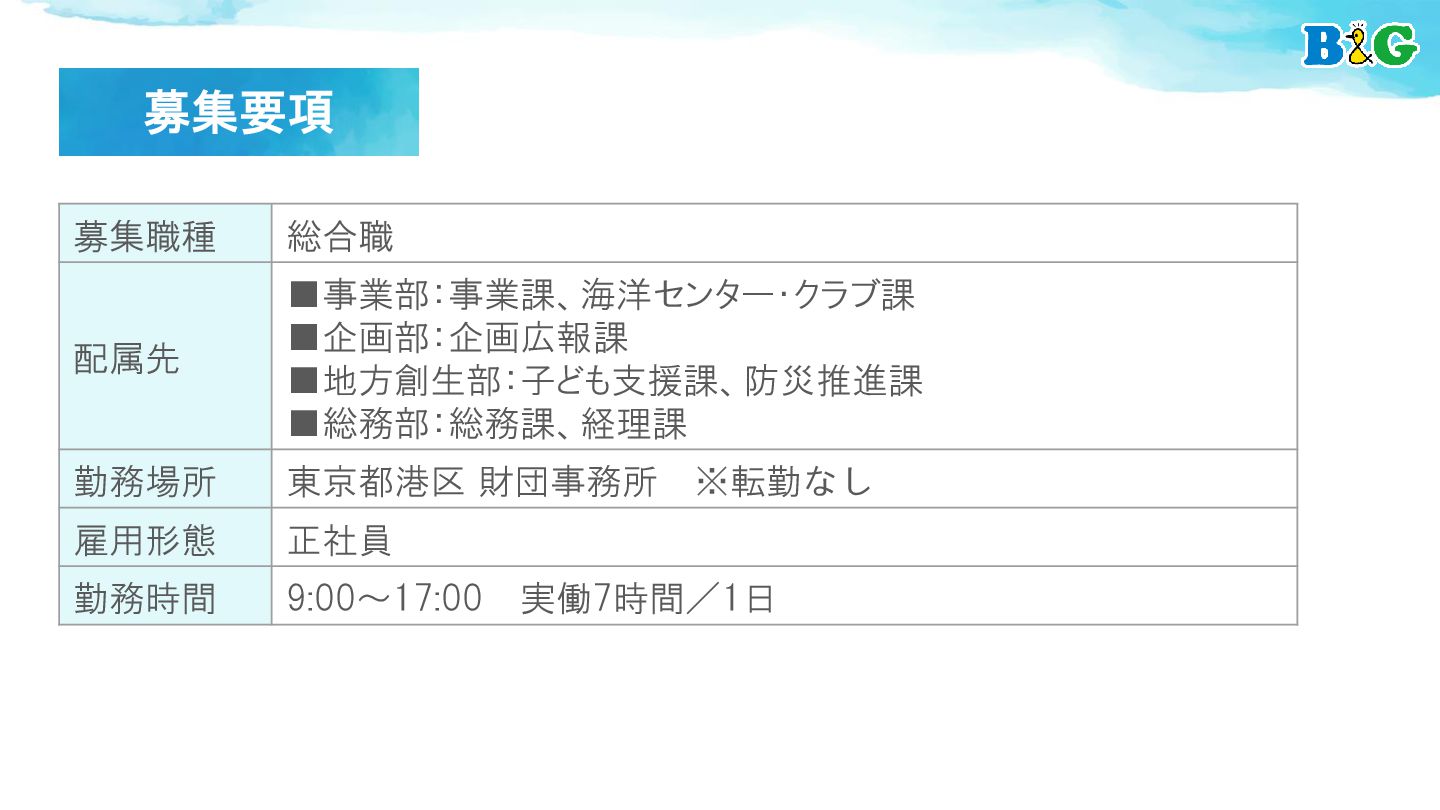 B&G

募集要項

| 募集職種 | 総合職 |
|---|---|
| 配属先 | ■事業部：事業課、海洋センター・クラブ課<br>■企画部：企画広報課<br>■地方創生部：子ども支援課、防災推進課<br>■総務部：総務課、経理課 |
| 勤務場所 | 東京都港区 財団事務所　※転勤なし |
| 雇用形態 | 正社員 |
| 勤務時間 | 9:00～17:00　実働7時間／1日 |